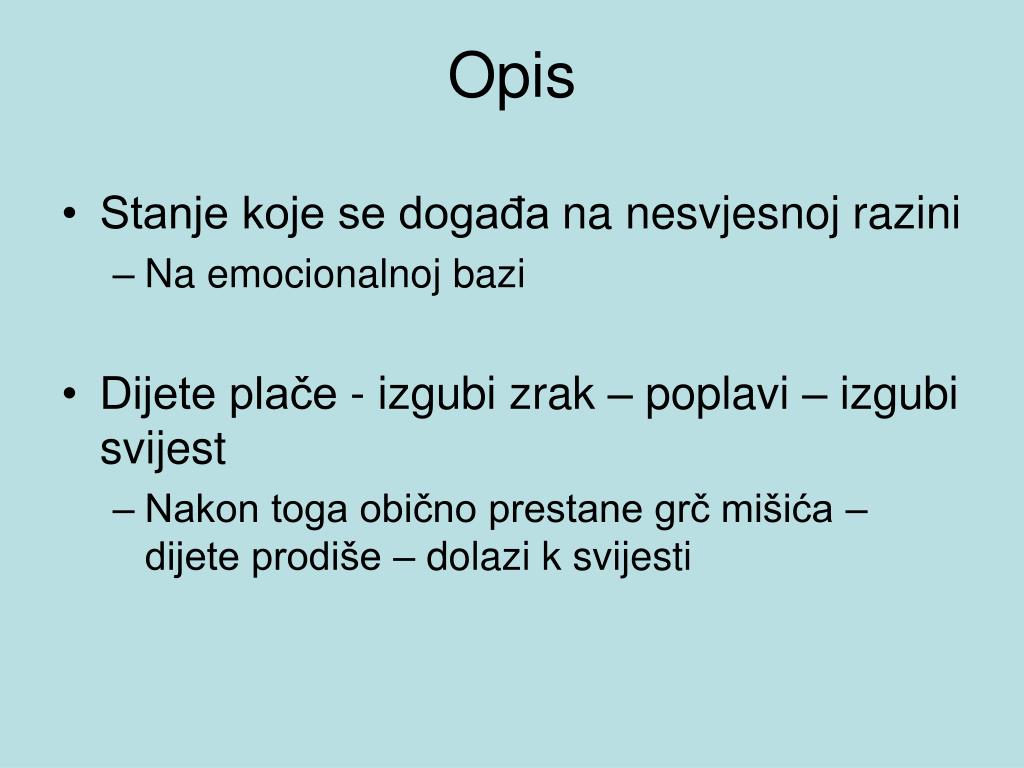 Opis

• Stanje koje se događa na nesvjesnoj razini
– Na emocionalnoj bazi

• Dijete plače - izgubi zrak – poplavi – izgubi svijest
– Nakon toga obično prestane grč mišića – dijete prodiše – dolazi k svijesti